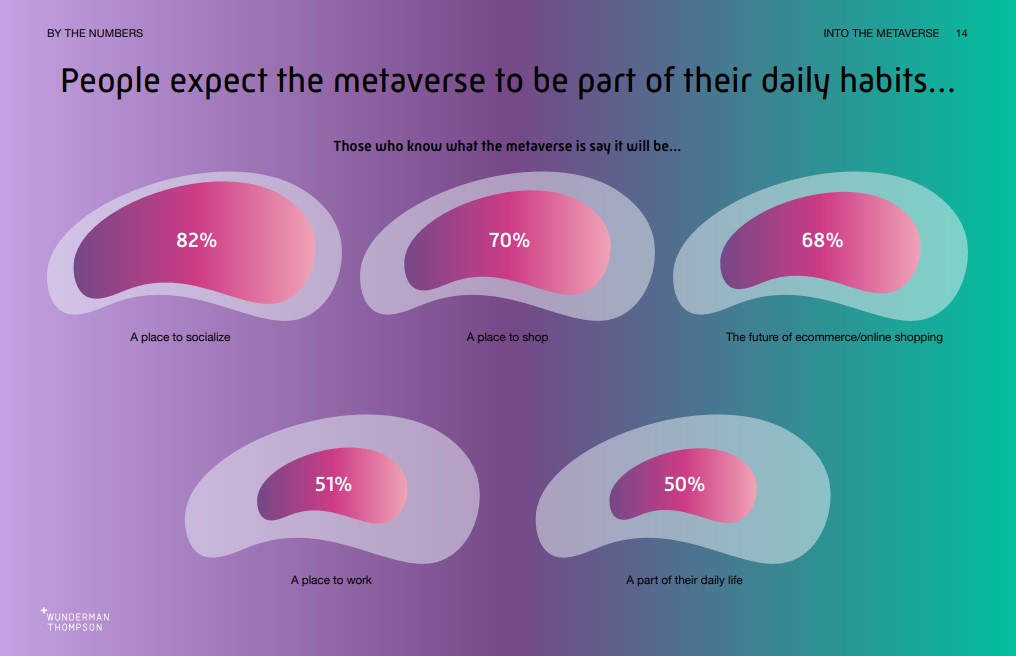 BY THE NUMBERS

INTO THE METAVERSE 14

People expect the metaverse to be part of their daily habits...

Those who know what the metaverse is say it will be...

82%

A place to socialize

70%

A place to shop

68%

The future of ecommerce/online shopping

51%

A place to work

50%

A part of their daily life

WUNDERMAN
THOMPSON